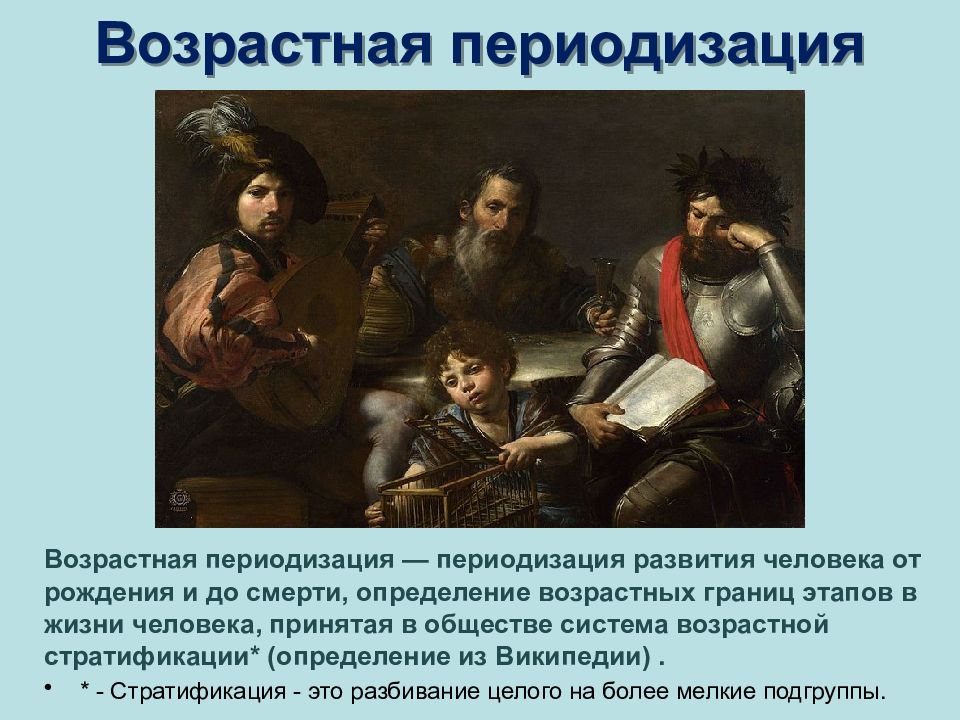 Возрастная периодизация

Возрастная периодизация — периодизация развития человека от рождения и до смерти, определение возрастных границ этапов в жизни человека, принятая в обществе система возрастной стратификации* (определение из Википедии) .

• * - Стратификация - это разбивание целого на более мелкие подгруппы.